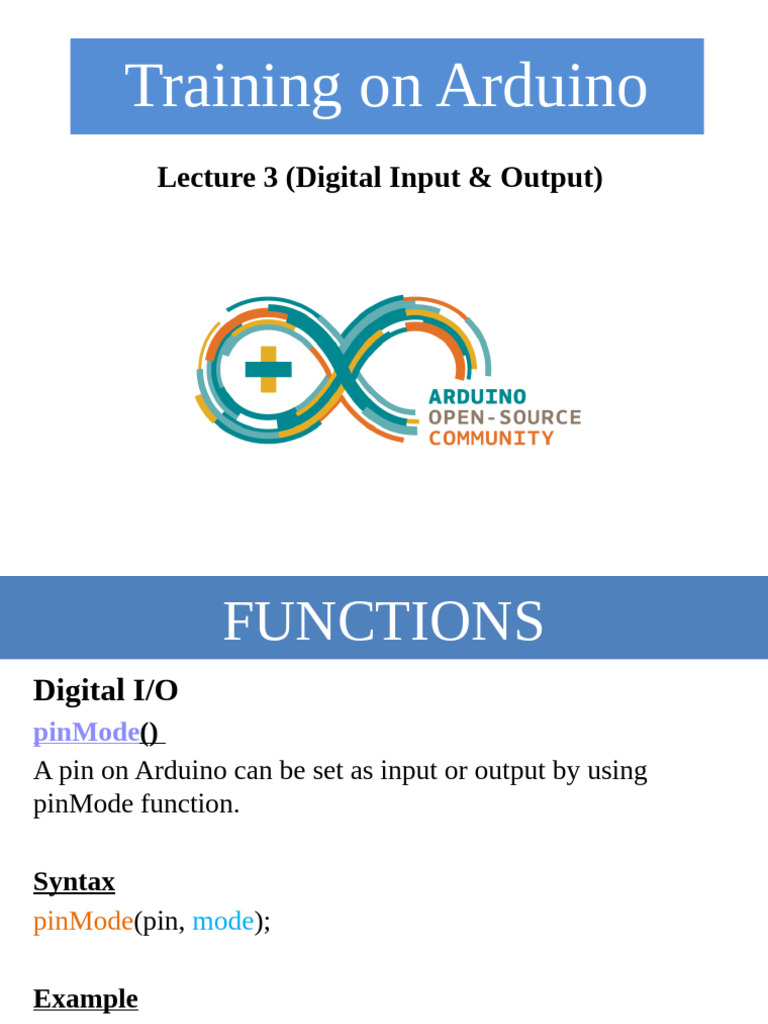 Training on Arduino

Lecture 3 (Digital Input & Output)

ARDUINO
OPEN-SOURCE
COMMUNITY

FUNCTIONS

Digital I/O

pinMode()

A pin on Arduino can be set as input or output by using pinMode function.

Syntax

pinMode(pin, mode);

Example